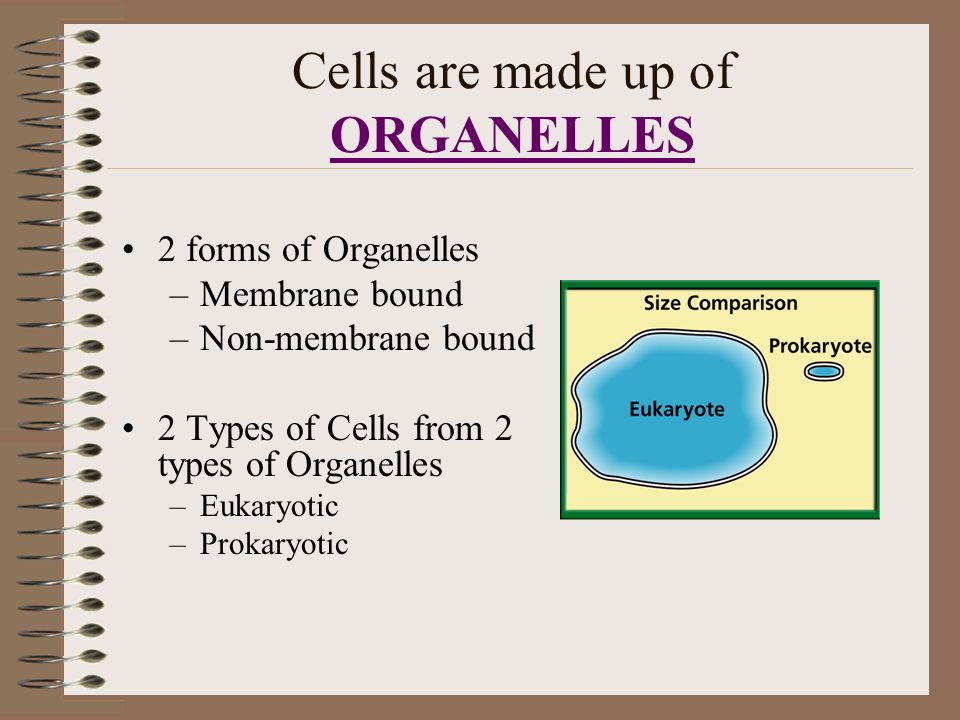 Cells are made up of ORGANELLES

• 2 forms of Organelles
– Membrane bound
– Non-membrane bound

• 2 Types of Cells from 2 types of Organelles
– Eukaryotic
– Prokaryotic

Size Comparison
Prokaryote
Eukaryote